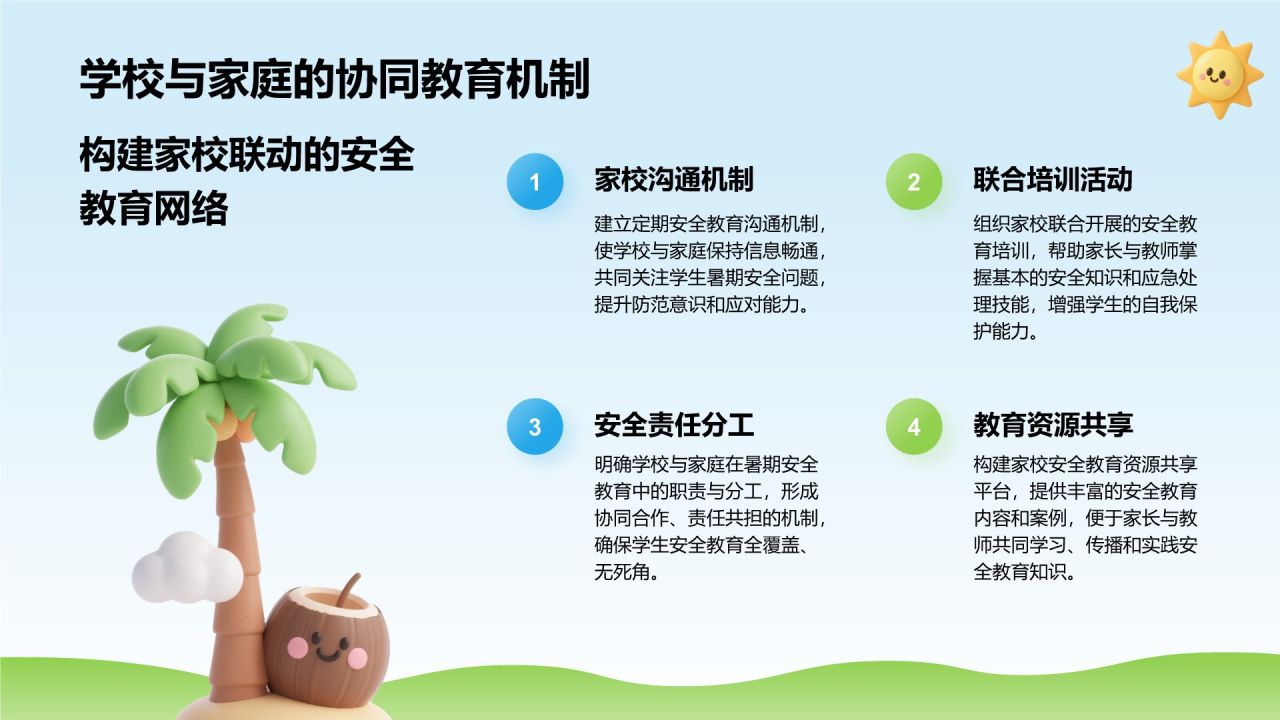 学校与家庭的协同教育机制

构建家校联动的安全教育网络

1
家校沟通机制
建立定期安全教育沟通机制，使学校与家庭保持信息畅通，共同关注学生暑期安全问题，提升防范意识和应对能力。

2
联合培训活动
组织家校联合开展的安全教育培训，帮助家长与教师掌握基本的安全知识和应急处理技能，增强学生的自我保护能力。

3
安全责任分工
明确学校与家庭在暑期安全教育中的职责与分工，形成协同合作、责任共担的机制，确保学生安全教育全覆盖、无死角。

4
教育资源共享
构建家校安全教育资源共享平台，提供丰富的安全教育内容和案例，便于家长与教师共同学习、传播和实践安全教育知识。